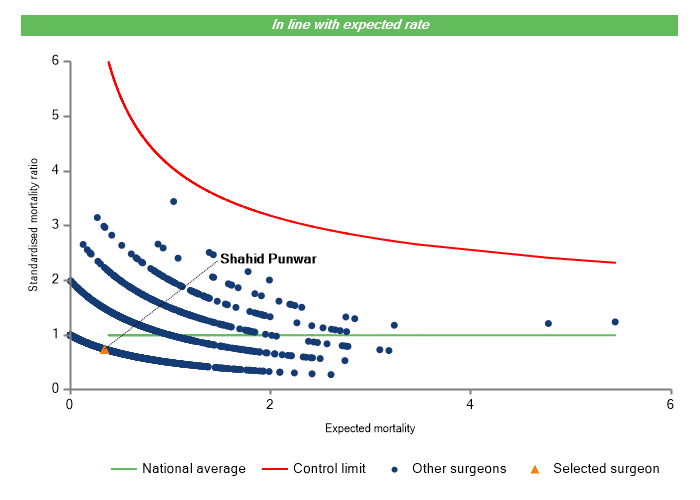 In line with expected rate

Standardised mortality ratio

6
5
4
3
2
1
0

Shahid Punwar

0
2
4
6

Expected mortality

National average
Control limit
Other surgeons
Selected surgeon